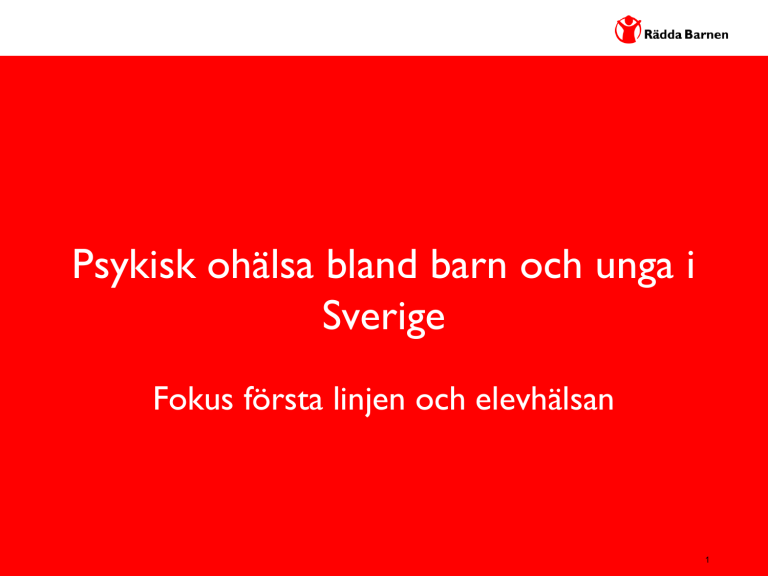 Rädda Barnen

Psykisk ohälsa bland barn och unga i Sverige

Fokus första linjen och elevhälsan

1